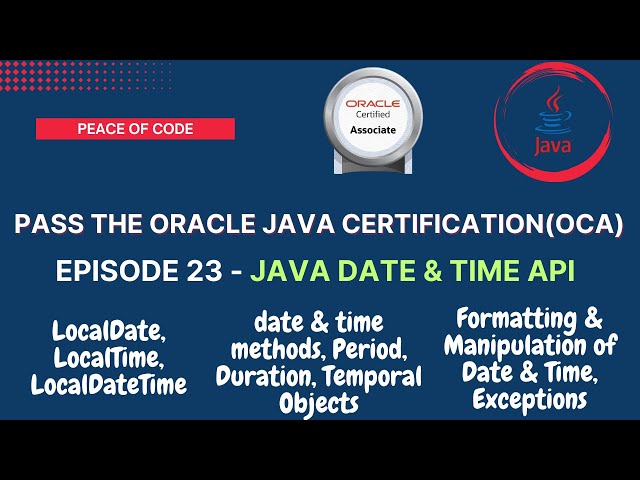 PEACE OF CODE

ORACLE
Certified
Associate

Java

PASS THE ORACLE JAVA CERTIFICATION(OCA)

EPISODE 23 - JAVA DATE & TIME API

LocalDate, LocalTime, LocalDateTime

date & time methods, Period, Duration, Temporal Objects

Formatting & Manipulation of Date & Time, Exceptions